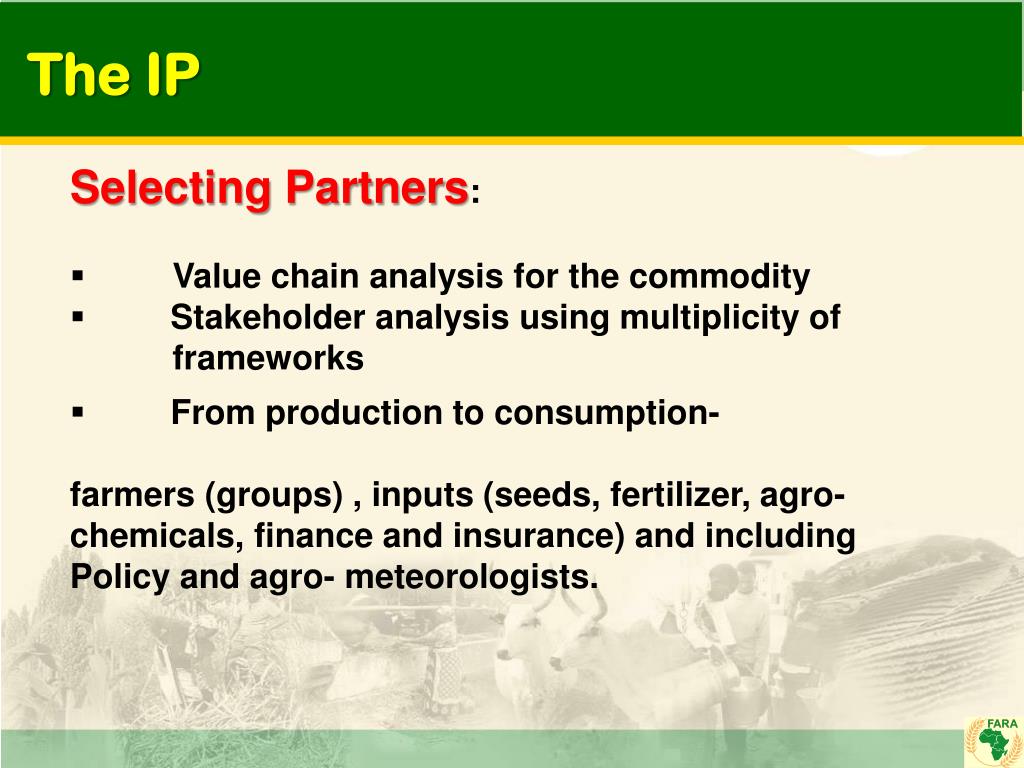 The IP

Selecting Partners:

▪ Value chain analysis for the commodity
▪ Stakeholder analysis using multiplicity of frameworks
▪ From production to consumption-

farmers (groups) , inputs (seeds, fertilizer, agro-chemicals, finance and insurance) and including Policy and agro- meteorologists.

FARA